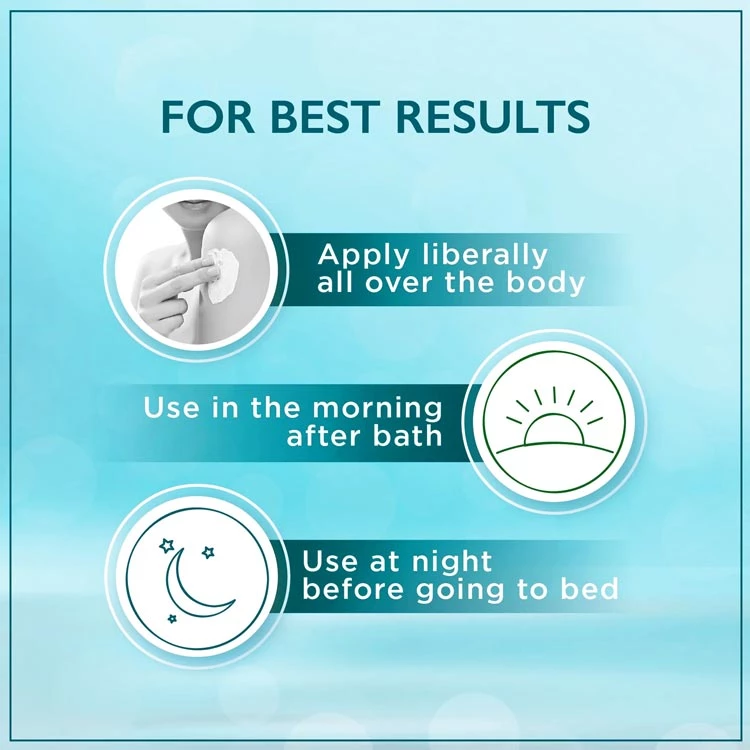 FOR BEST RESULTS

Apply liberally all over the body

Use in the morning after bath

Use at night before going to bed